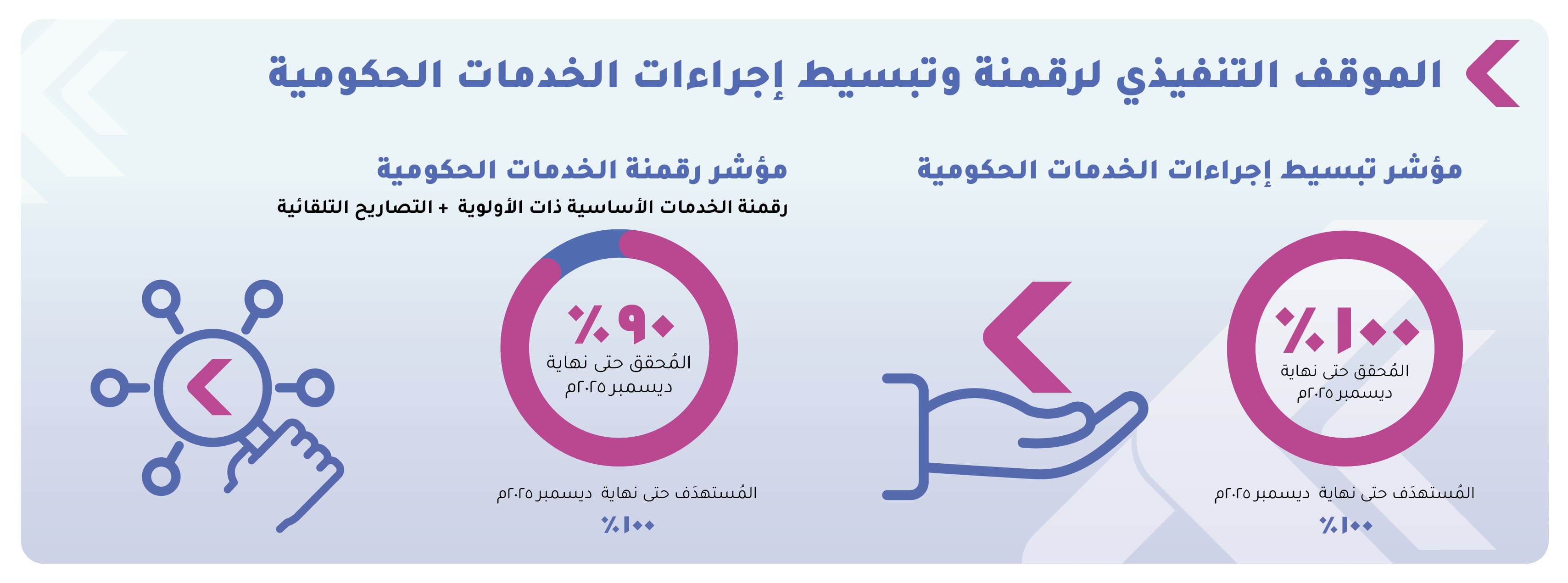 الموقف التنفيذي لرقمنة وتبسيط إجراءات الخدمات الحكومية

مؤشر تبسيط إجراءات الخدمات الحكومية

٪١٠٠
المُحقق حتى نهاية ديسمبر ٢٠٢٥م

المُستهدَف حتى نهاية ديسمبر ٢٠٢٥م
٪١٠٠

مؤشر رقمنة الخدمات الحكومية
رقمنة الخدمات الأساسية ذات الأولوية + التصاريح التلقائية

٪٩٠
المُحقق حتى نهاية ديسمبر ٢٠٢٥م

المُستهدَف حتى نهاية ديسمبر ٢٠٢٥م
٪١٠٠